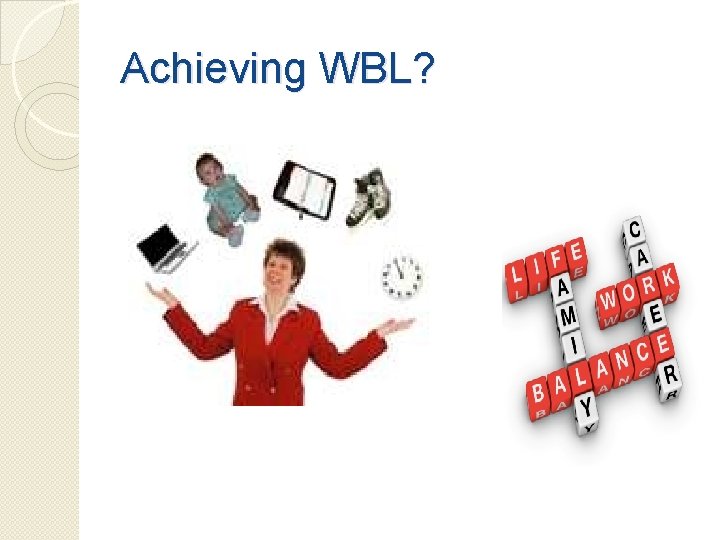 Achieving WBL?

LIFE
FAMILY
WORK
CAREER
BALANCE